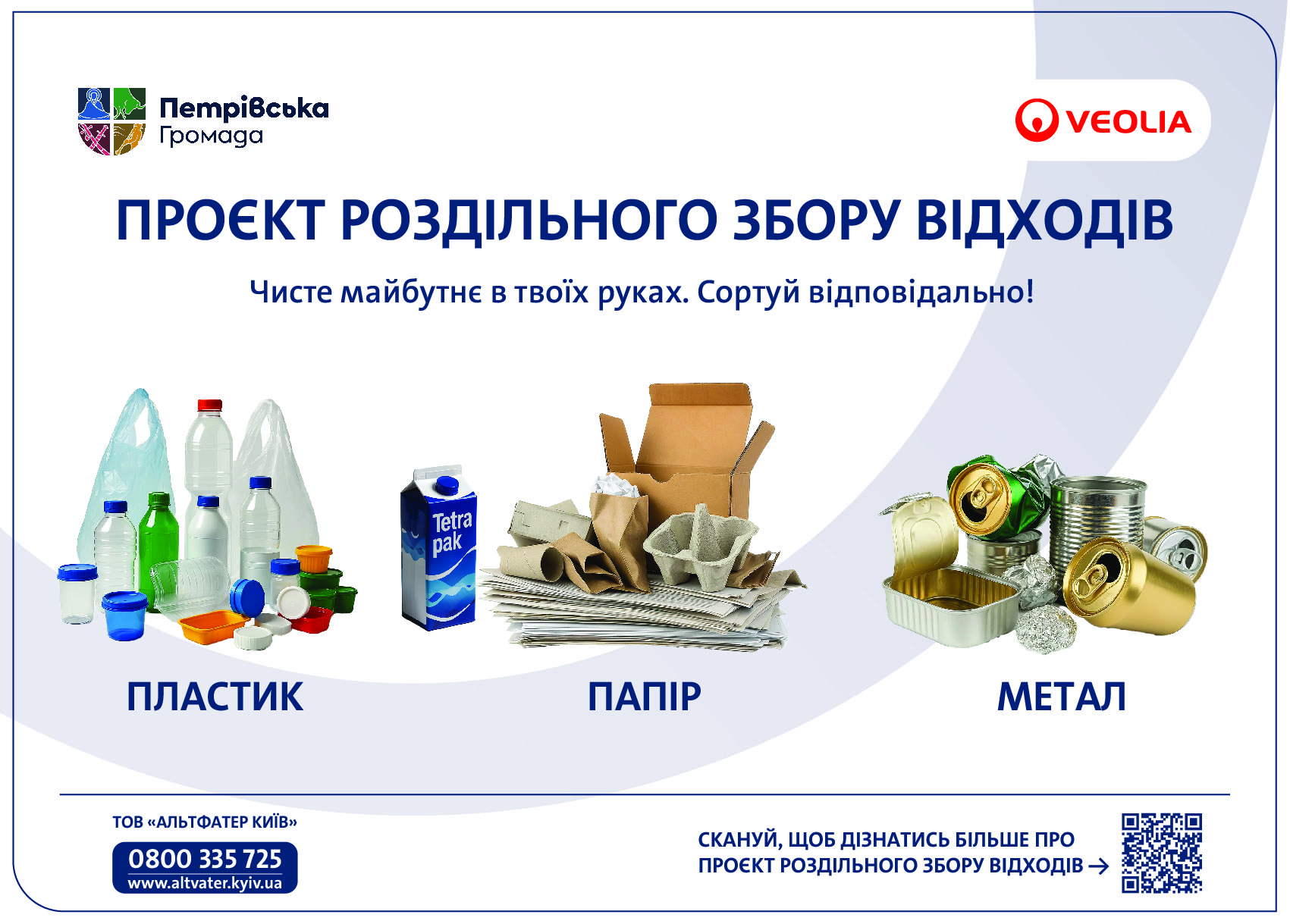 Петрівська Громада

VEOLIA

ПРОЄКТ РОЗДІЛЬНОГО ЗБОРУ ВІДХОДІВ

Чисте майбутнє в твоїх руках. Сортуй відповідально!

Tetra pak

ПЛАСТИК

ПАПІР

МЕТАЛ

ТОВ «АЛЬТФАТЕР КИЇВ»

0800 335 725
www.altvater.kyiv.ua

СКАНУЙ, ЩОБ ДІЗНАТИСЬ БІЛЬШЕ ПРО ПРОЄКТ РОЗДІЛЬНОГО ЗБОРУ ВІДХОДІВ →